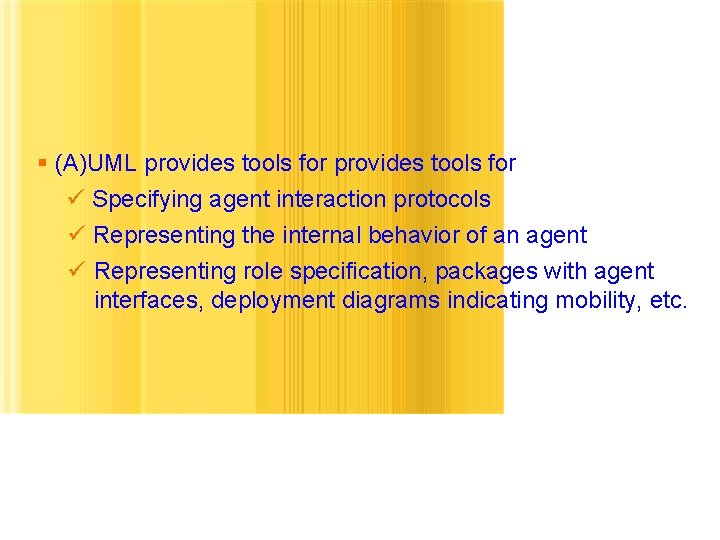 ▪ (A)UML provides tools for provides tools for

✓ Specifying agent interaction protocols

✓ Representing the internal behavior of an agent

✓ Representing role specification, packages with agent interfaces, deployment diagrams indicating mobility, etc.